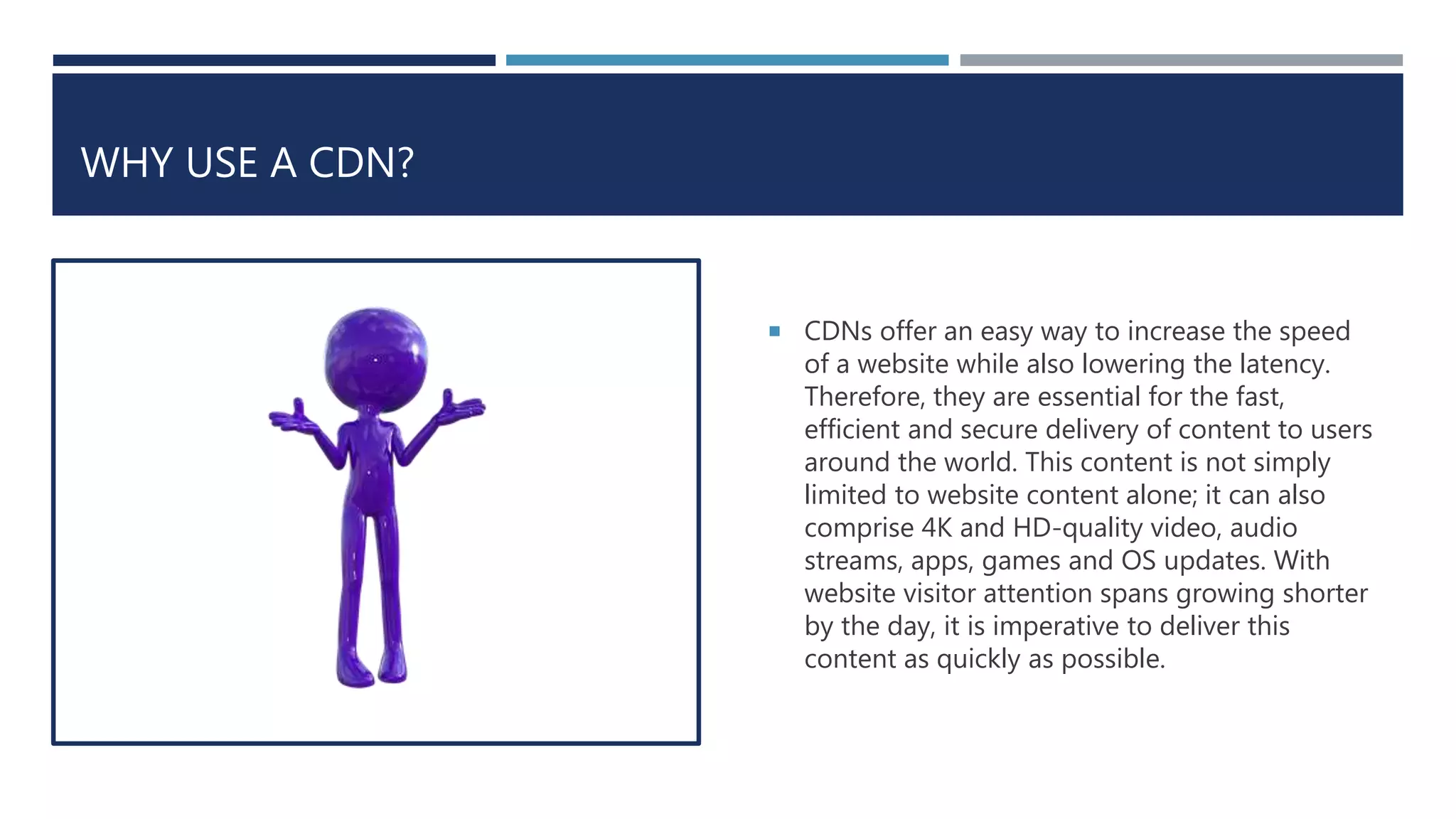 WHY USE A CDN?

▪ CDNs offer an easy way to increase the speed of a website while also lowering the latency. Therefore, they are essential for the fast, efficient and secure delivery of content to users around the world. This content is not simply limited to website content alone; it can also comprise 4K and HD-quality video, audio streams, apps, games and OS updates. With website visitor attention spans growing shorter by the day, it is imperative to deliver this content as quickly as possible.